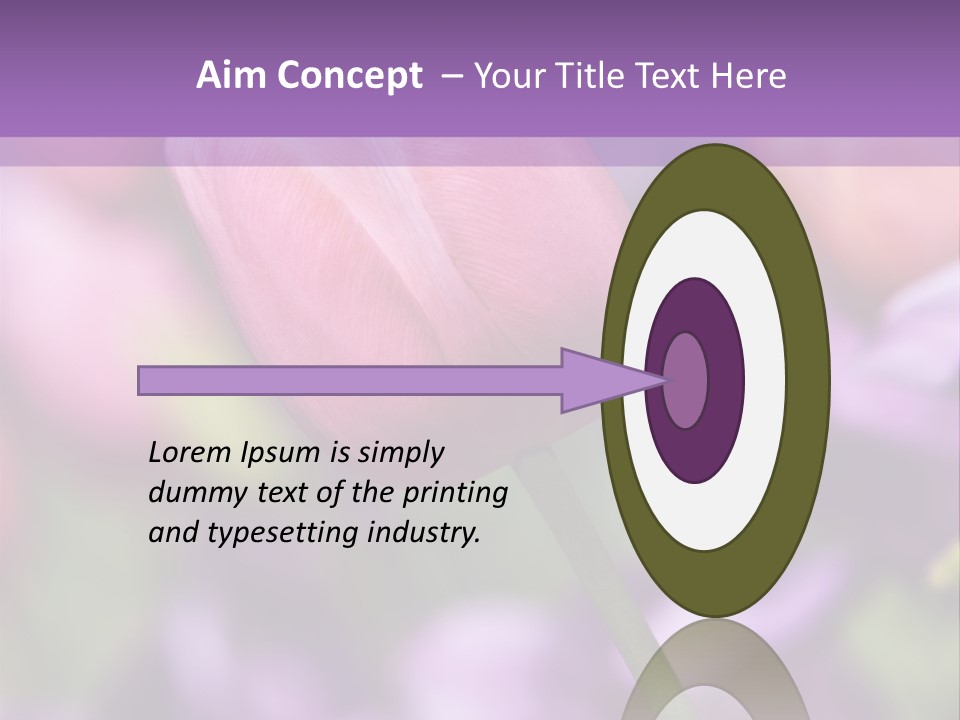 Aim Concept – Your Title Text Here

Lorem Ipsum is simply dummy text of the printing and typesetting industry.